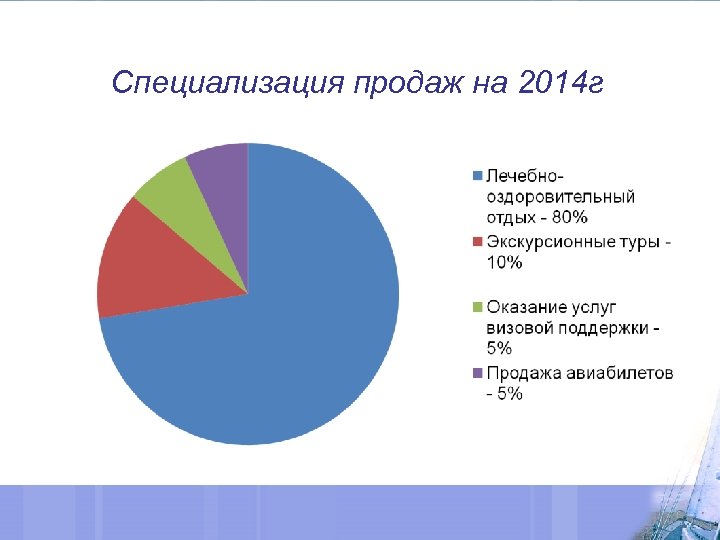 Специализация продаж на 2014г

Лечебно-оздоровительный отдых - 80%

Экскурсионные туры - 10%

Оказание услуг визовой поддержки - 5%

Продажа авиабилетов - 5%